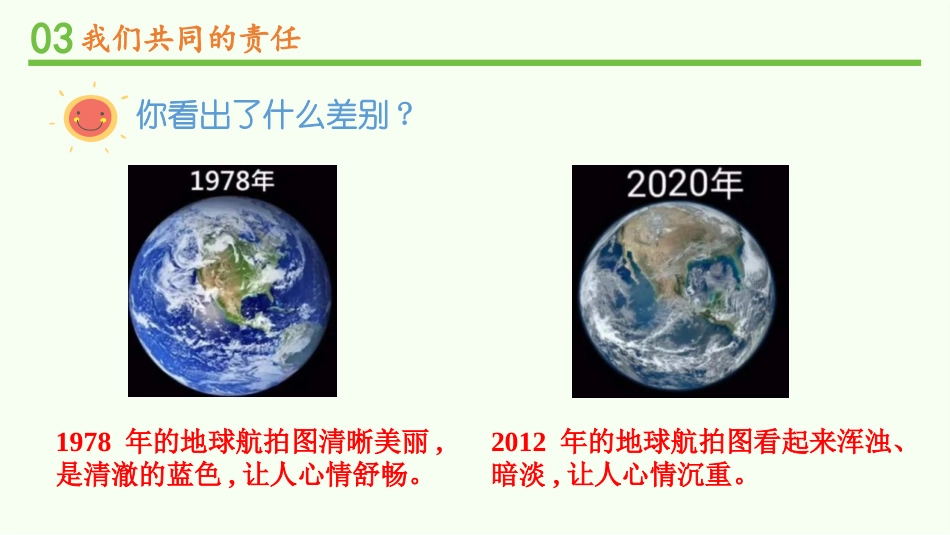 03 我们共同的责任

你看出了什么差别？

1978年

2020年

1978 年的地球航拍图清晰美丽，是清澈的蓝色，让人心情舒畅。

2012 年的地球航拍图看起来浑浊、暗淡，让人心情沉重。